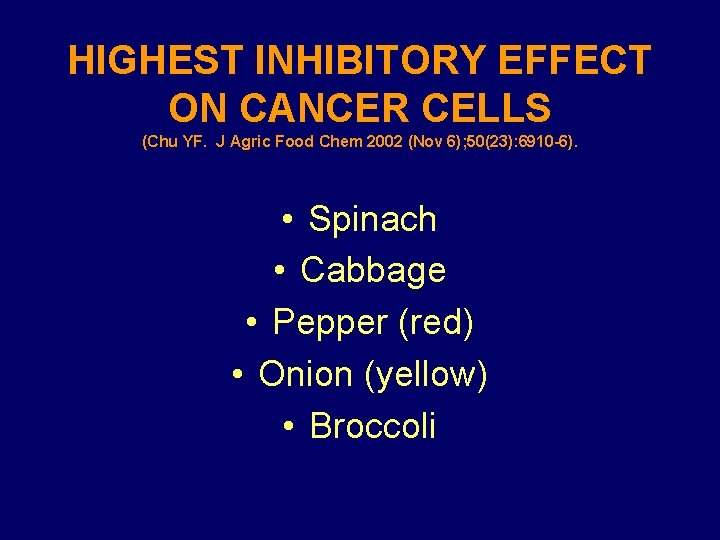 HIGHEST INHIBITORY EFFECT ON CANCER CELLS
(Chu YF. J Agric Food Chem 2002 (Nov 6);50(23):6910-6).

• Spinach
• Cabbage
• Pepper (red)
• Onion (yellow)
• Broccoli